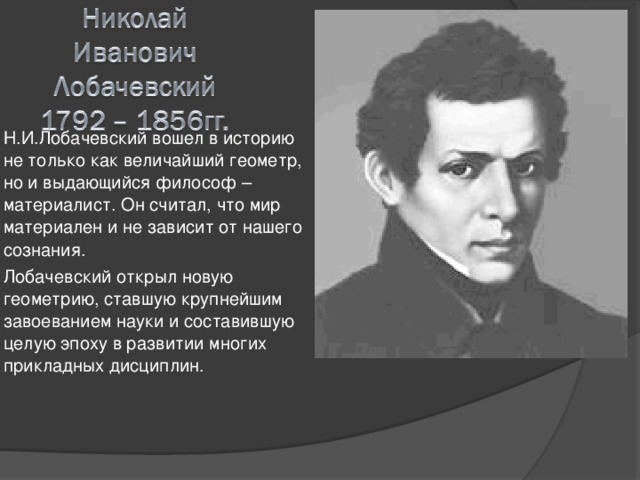 Николай Иванович Лобачевский 1792 – 1856гг.

Н.И.Лобачевский вошел в историю не только как величайший геометр, но и выдающийся философ – материалист. Он считал, что мир материален и не зависит от нашего сознания.

Лобачевский открыл новую геометрию, ставшую крупнейшим завоеванием науки и составившую целую эпоху в развитии многих прикладных дисциплин.